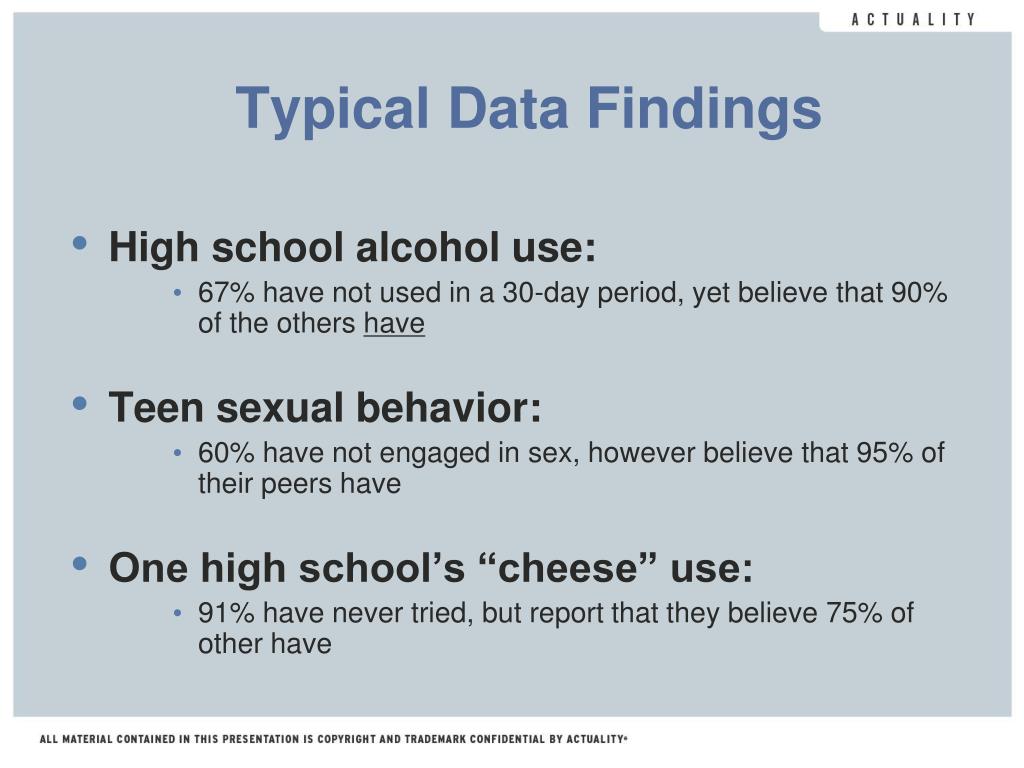 ACTUALITY

Typical Data Findings

• High school alcohol use:
• 67% have not used in a 30-day period, yet believe that 90% of the others have

• Teen sexual behavior:
• 60% have not engaged in sex, however believe that 95% of their peers have

• One high school's "cheese" use:
• 91% have never tried, but report that they believe 75% of other have

ALL MATERIAL CONTAINED IN THIS PRESENTATION IS COPYRIGHT AND TRADEMARK CONFIDENTIAL BY ACTUALITY®